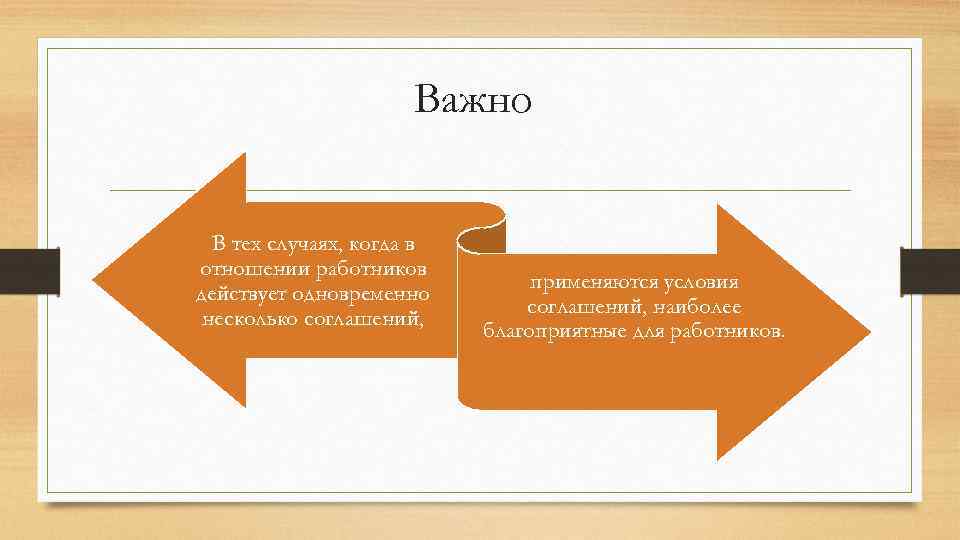 Важно

В тех случаях, когда в отношении работников действует одновременно несколько соглашений,

применяются условия соглашений, наиболее благоприятные для работников.